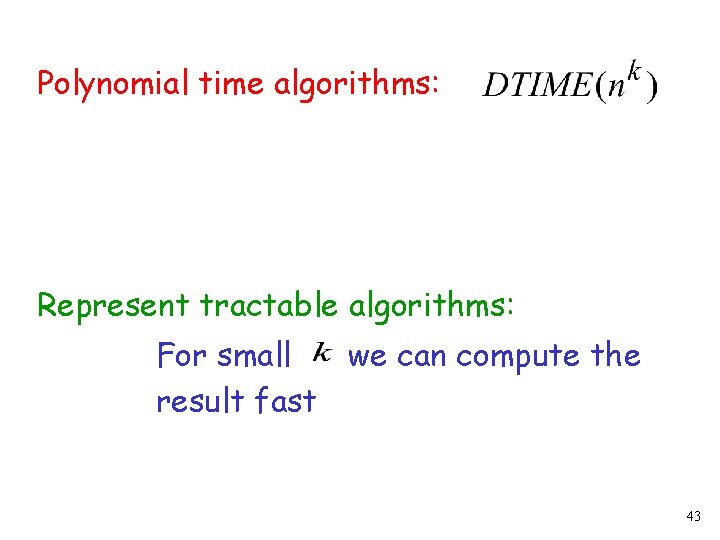 Polynomial time algorithms: $DTIME(n^k)$

Represent tractable algorithms:

For small $k$ we can compute the result fast

43